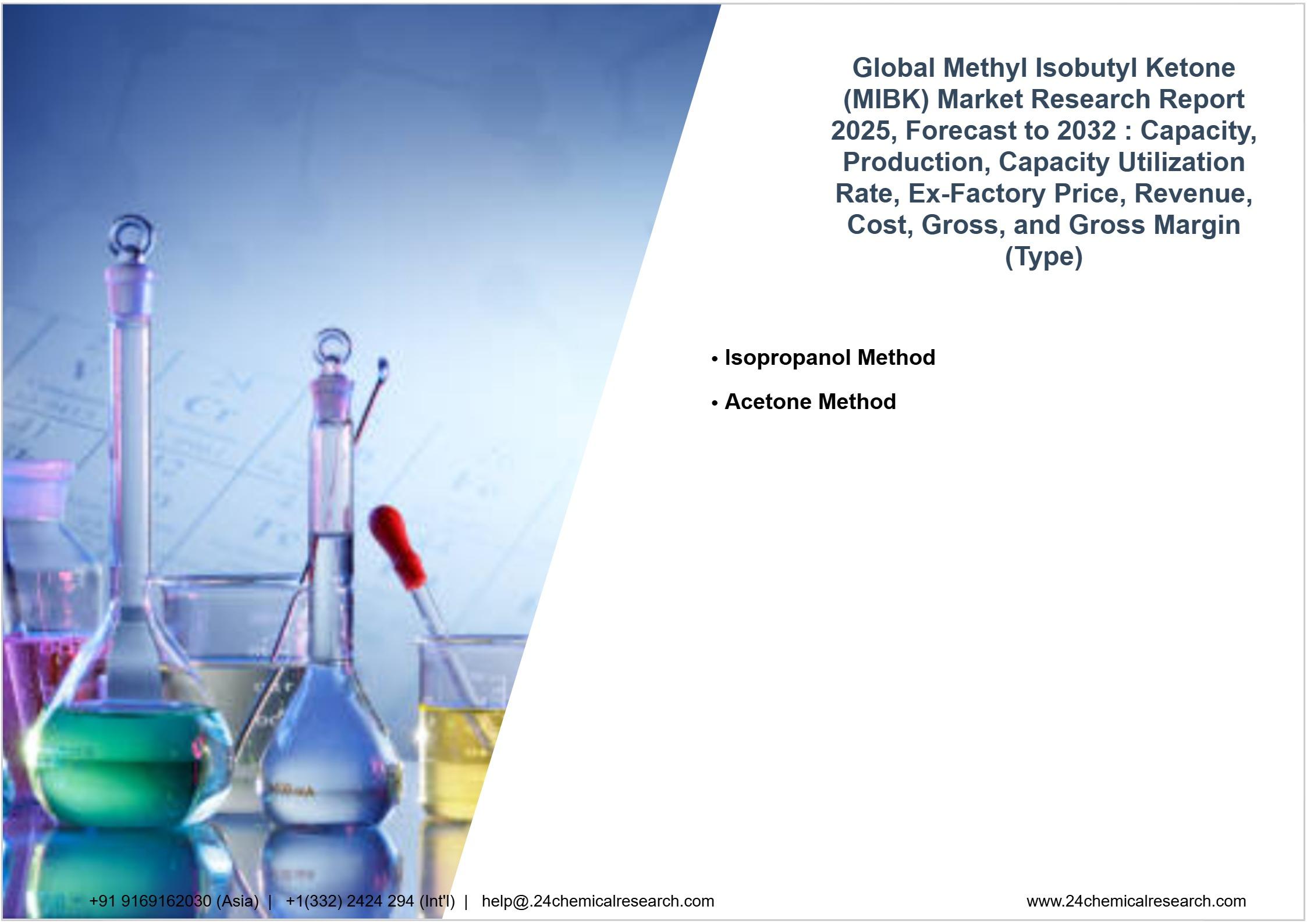 Global Methyl Isobutyl Ketone (MIBK) Market Research Report 2025, Forecast to 2032 : Capacity, Production, Capacity Utilization Rate, Ex-Factory Price, Revenue, Cost, Gross, and Gross Margin (Type)

• Isopropanol Method

• Acetone Method

+91 9169162030 (Asia) | +1(332) 2424 294 (Int'l) | help@.24chemicalresearch.com

www.24chemicalresearch.com